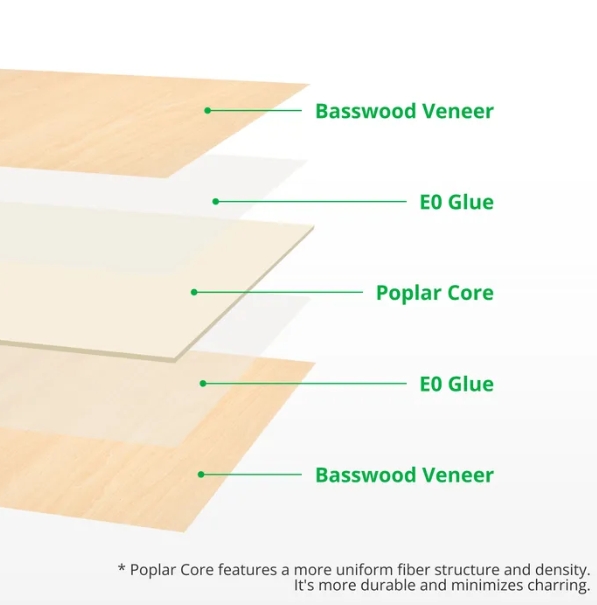 Basswood Veneer

E0 Glue

Poplar Core

E0 Glue

Basswood Veneer

* Poplar Core features a more uniform fiber structure and density. It's more durable and minimizes charring.